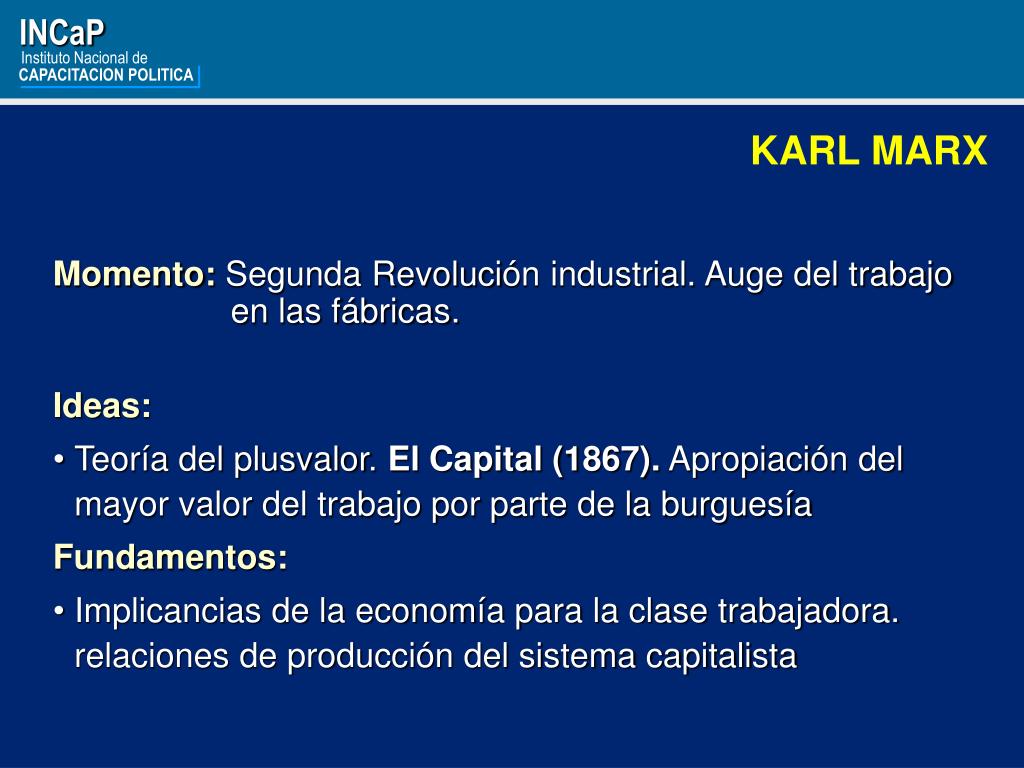 INCaP
Instituto Nacional de
CAPACITACION POLITICA

KARL MARX

Momento: Segunda Revolución industrial. Auge del trabajo en las fábricas.

Ideas:

• Teoría del plusvalor. El Capital (1867). Apropiación del mayor valor del trabajo por parte de la burguesía

Fundamentos:

• Implicancias de la economía para la clase trabajadora. relaciones de producción del sistema capitalista